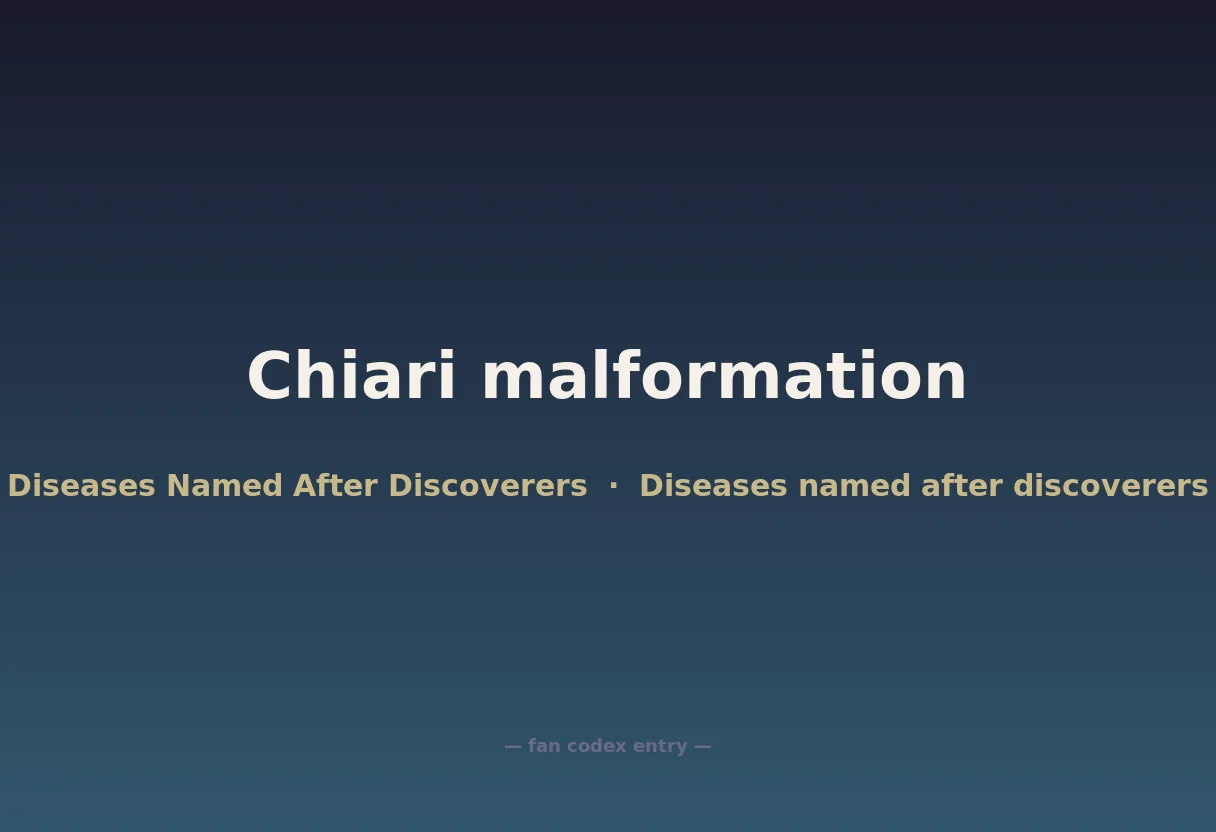 Chiari malformation

Diseases Named After Discoverers · Diseases named after discoverers

— fan codex entry —